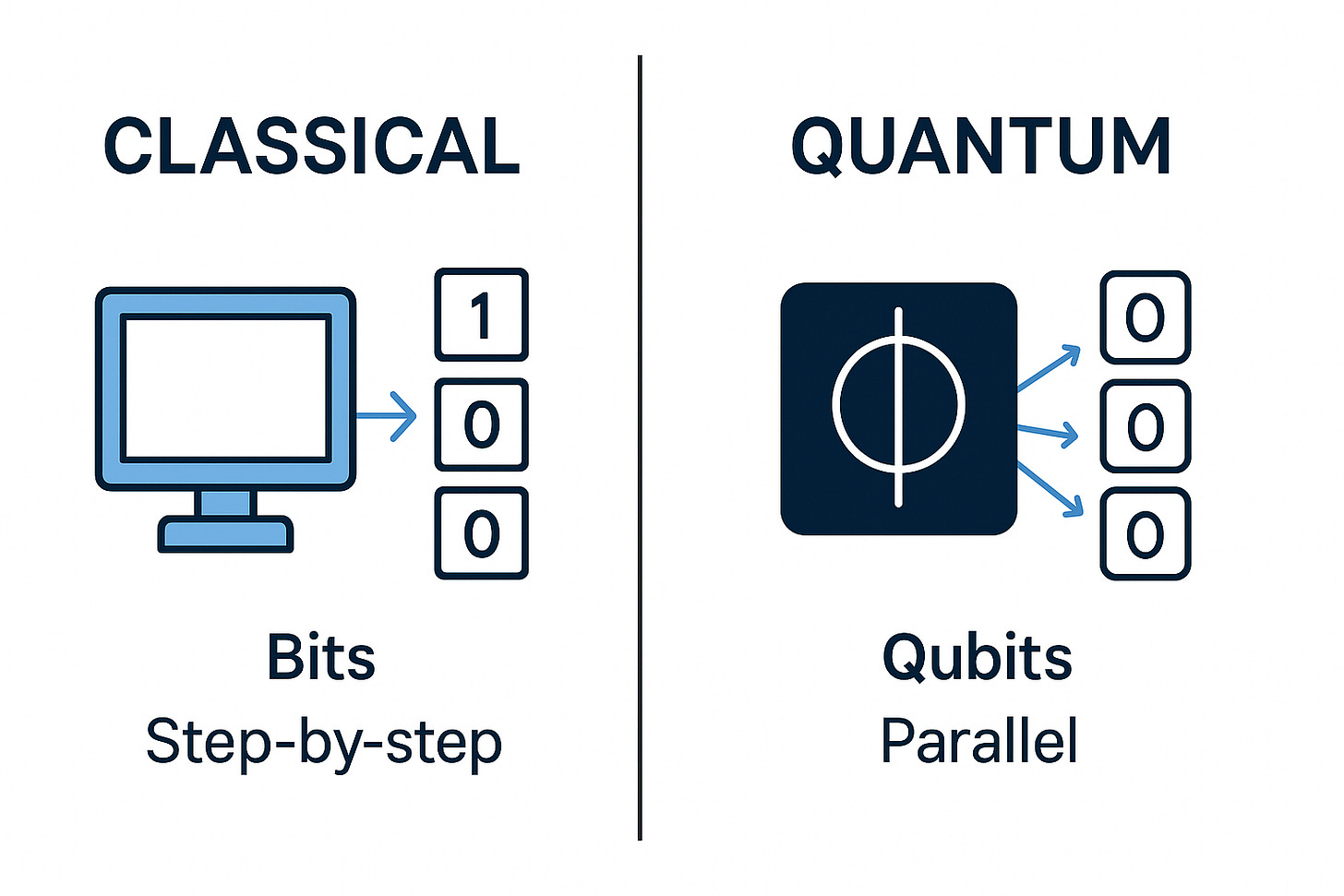 CLASSICAL

1
0
0

Bits
Step-by-step

QUANTUM

0
0
0

Qubits
Parallel